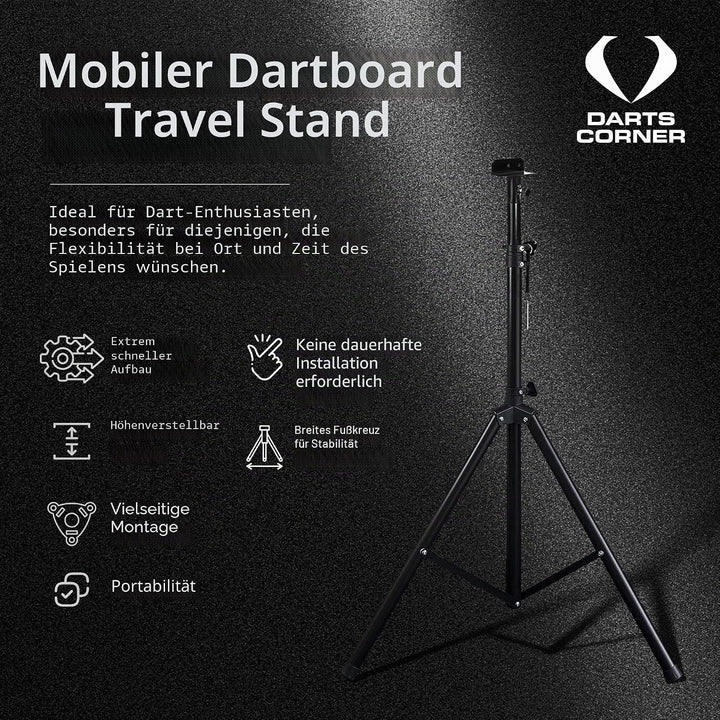 Mobiler Dartboard Travel Stand

DARTS CORNER

Ideal für Dart-Enthusiasten, besonders für diejenigen, die Flexibilität bei Ort und Zeit des Spielens wünschen.

Extrem schneller Aufbau

Keine dauerhafte Installation erforderlich

Höhenverstellbar

Breites Fußkreuz für Stabilität

Vielseitige Montage

Portabilität